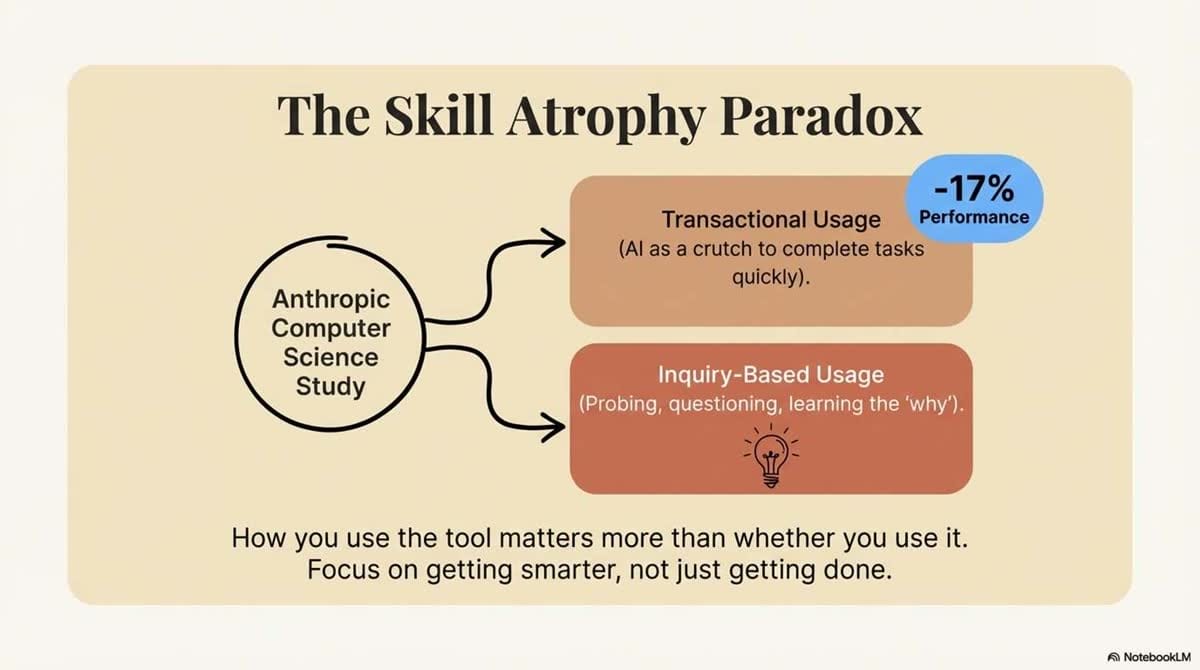 The Skill Atrophy Paradox

Anthropic Computer Science Study

Transactional Usage
(AI as a crutch to complete tasks quickly).

-17%
Performance

Inquiry-Based Usage
(Probing, questioning, learning the 'why').

How you use the tool matters more than whether you use it.
Focus on getting smarter, not just getting done.

NotebookLM